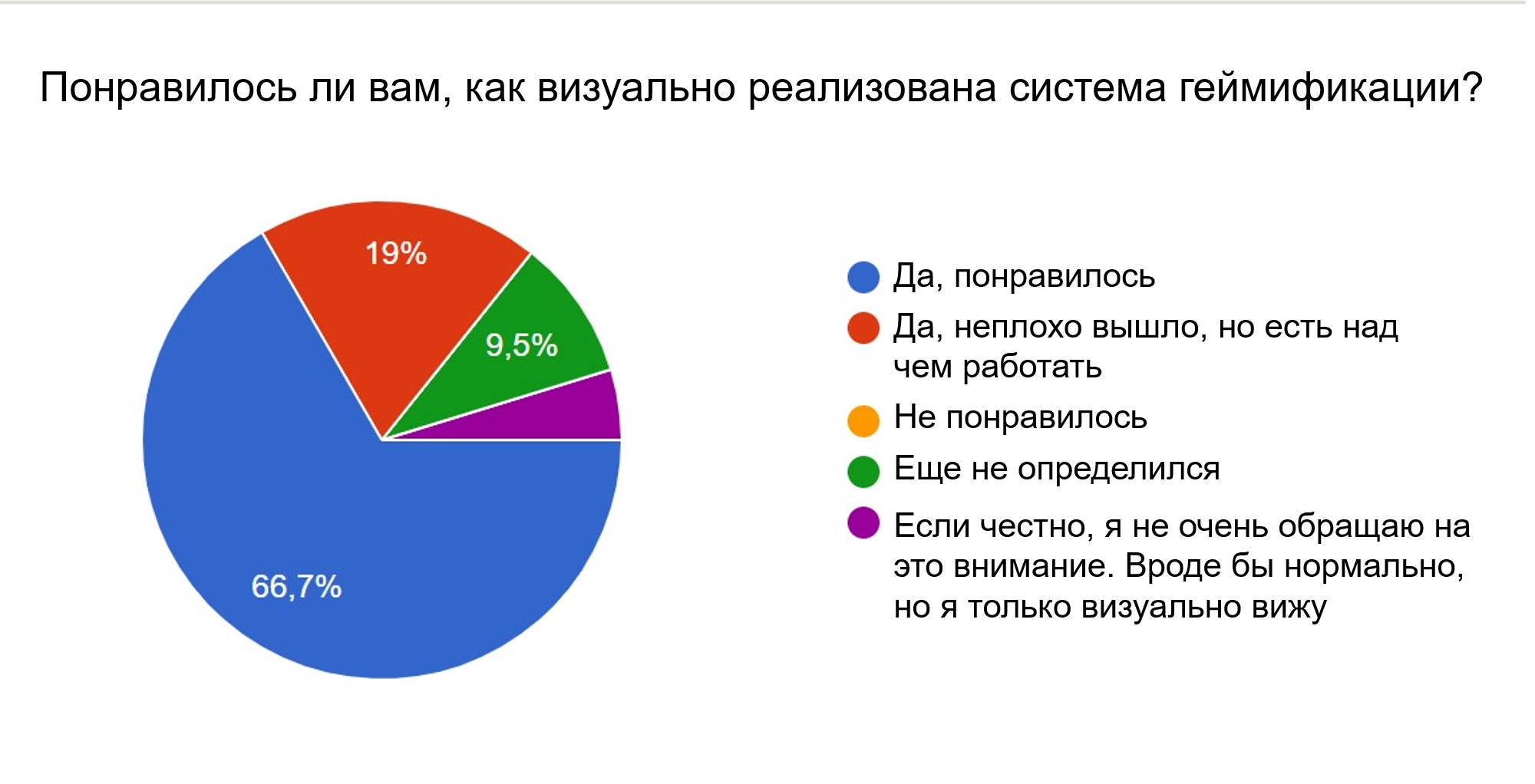 Понравилось ли вам, как визуально реализована система геймификации?

19%

9,5%

66,7%

Да, понравилось

Да, неплохо вышло, но есть над чем работать

Не понравилось

Еще не определился

Если честно, я не очень обращаю на это внимание. Вроде бы нормально, но я только визуально вижу